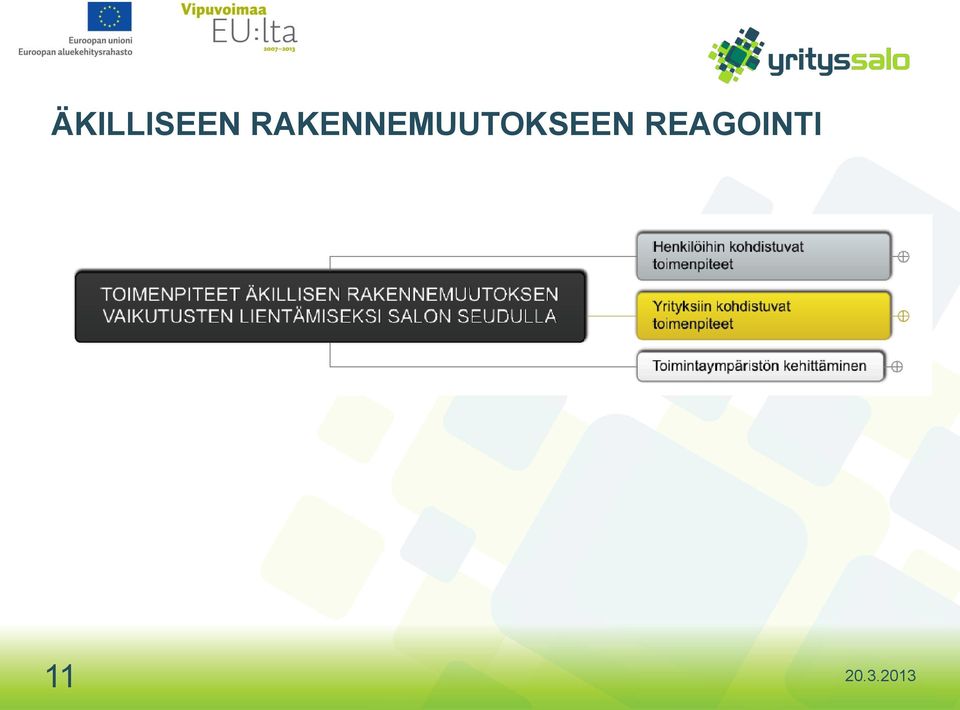 Euroopan unioni
Euroopan aluekehitysrahasto

Vipuvoimaa
EU:lta
2007–2013

yrityssalo

ÄKILLISEEN RAKENNEMUUTOKSEEN REAGOINTI

TOIMENPITEET ÄKILLISEN RAKENNEMUUTOKSEN VAIKUTUSTEN LIENTÄMISEKSI SALON SEUDULLA

Henkilöihin kohdistuvat toimenpiteet

Yrityksiin kohdistuvat toimenpiteet

Toimintaympäristön kehittäminen

11

20.3.2013